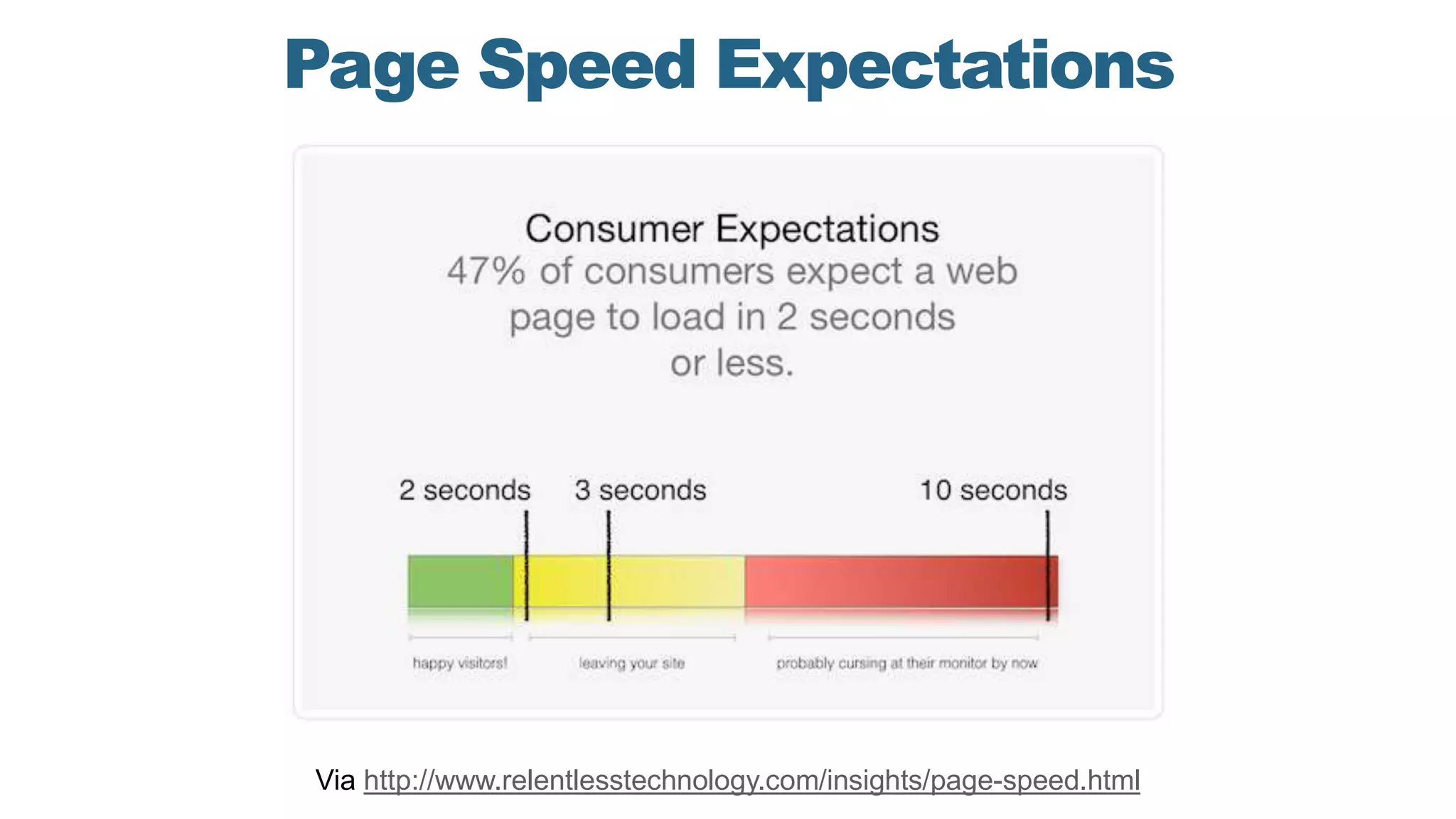 Page Speed Expectations

Consumer Expectations
47% of consumers expect a web page to load in 2 seconds or less.

2 seconds 3 seconds 10 seconds

happy visitors! leaving your site probably cursing at their monitor by now

Via http://www.relentlesstechnology.com/insights/page-speed.html